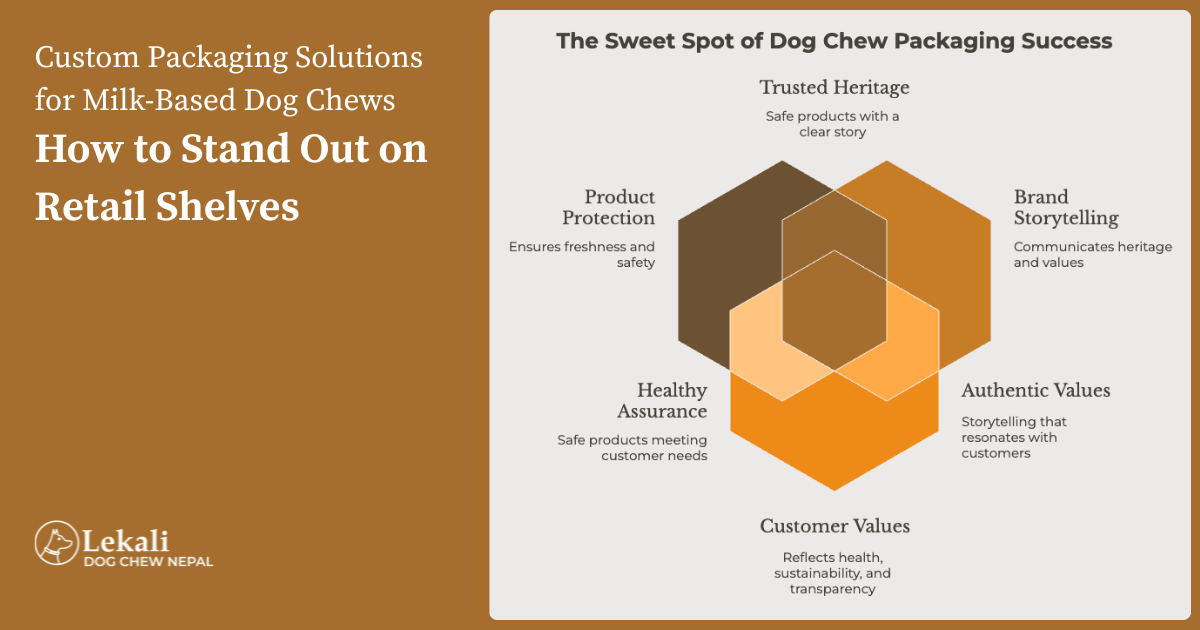 Custom Packaging Solutions for Milk-Based Dog Chews

How to Stand Out on Retail Shelves

Lekali
DOG CHEW NEPAL

The Sweet Spot of Dog Chew Packaging Success

Trusted Heritage
Safe products with a clear story

Product Protection
Ensures freshness and safety

Brand Storytelling
Communicates heritage and values

Healthy Assurance
Safe products meeting customer needs

Authentic Values
Storytelling that resonates with customers

Customer Values
Reflects health, sustainability, and transparency